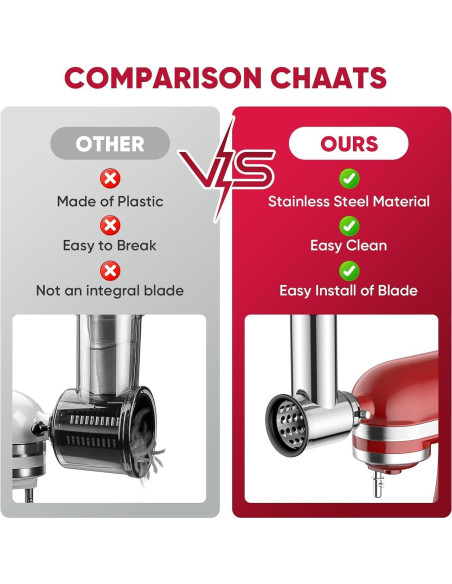 COMPARISON CHAATS

OTHER

Made of Plastic

Easy to Break

Not an integral blade

VS

OURS

Stainless Steel Material

Easy Clean

Easy Install of Blade